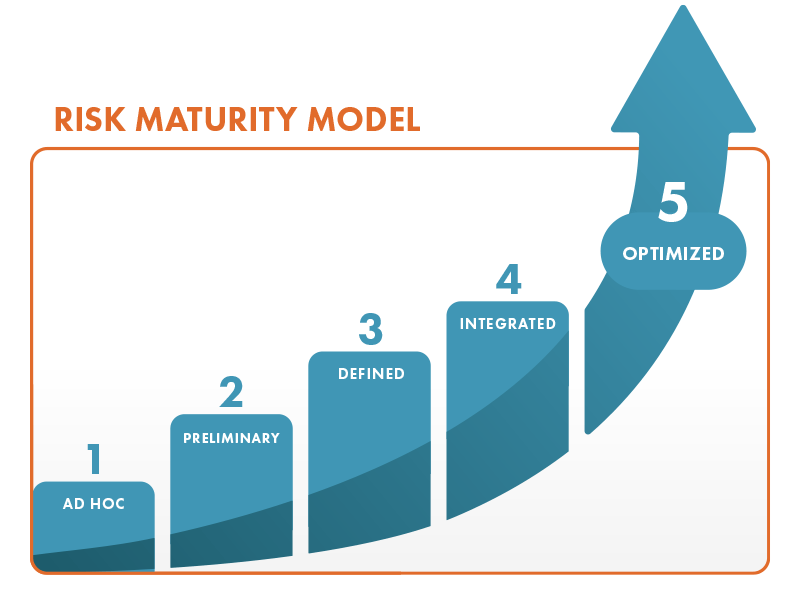 RISK MATURITY MODEL

1
AD HOC

2
PRELIMINARY

3
DEFINED

4
INTEGRATED

5
OPTIMIZED